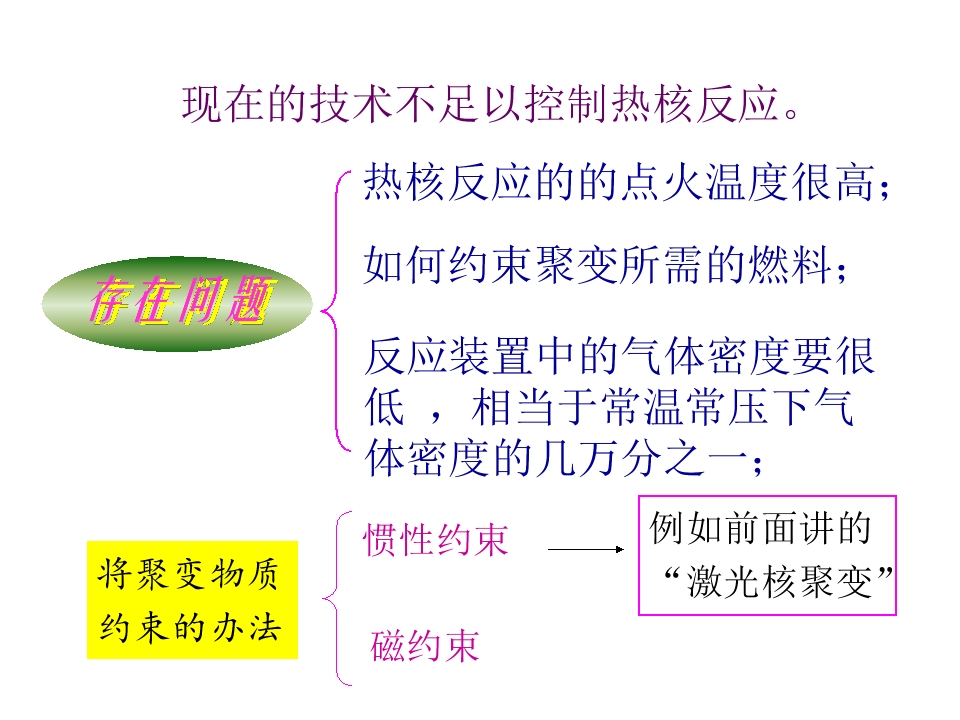 现在的技术不足以控制热核反应。

存在问题

热核反应的的点火温度很高；

如何约束聚变所需的燃料；

反应装置中的气体密度要很低 ，相当于常温常压下气体密度的几万分之一；

将聚变物质约束的办法

惯性约束

例如前面讲的“激光核聚变”

磁约束